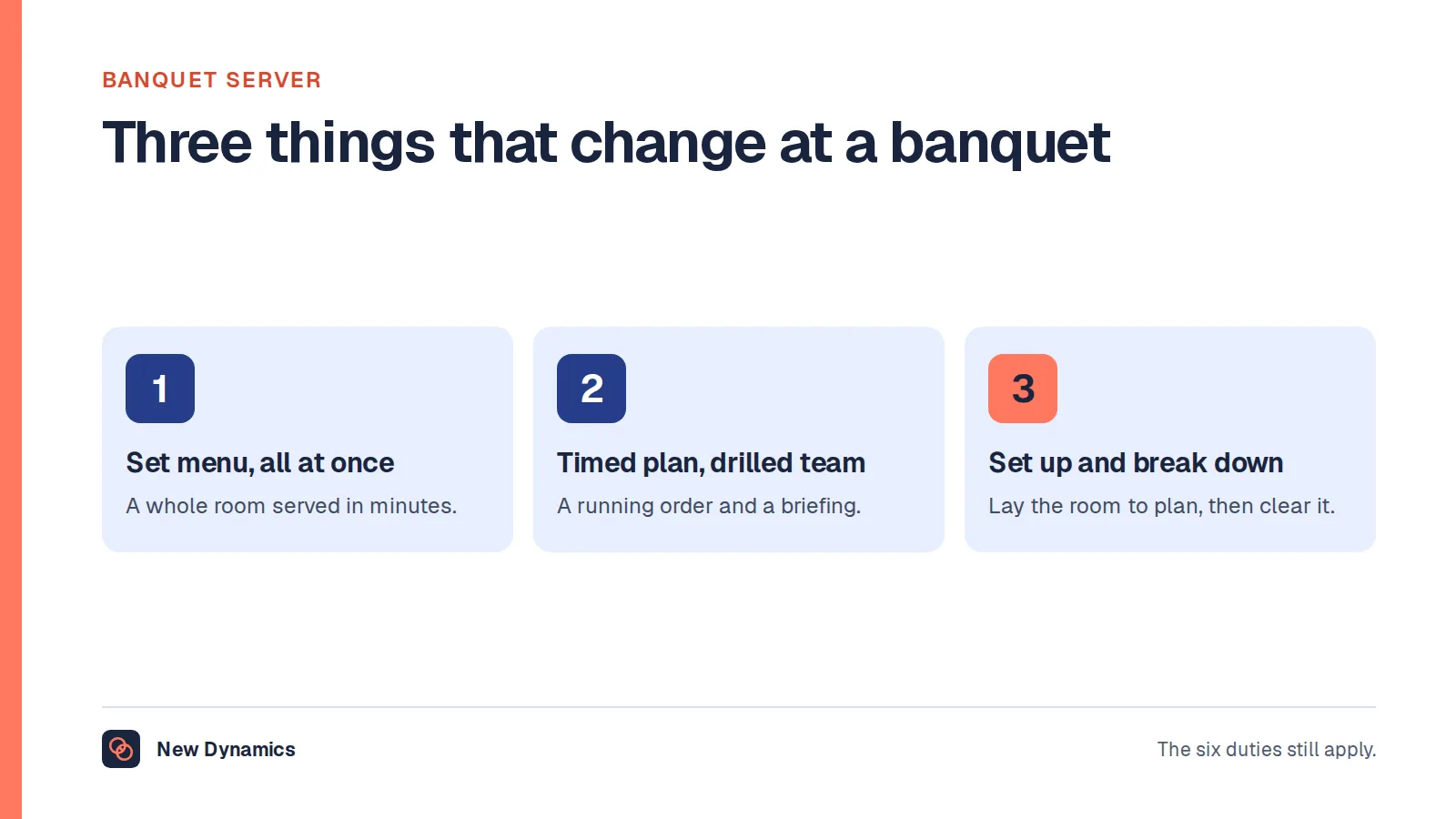 BANQUET SERVER

Three things that change at a banquet

1

Set menu, all at once

A whole room served in minutes.

2

Timed plan, drilled team

A running order and a briefing.

3

Set up and break down

Lay the room to plan, then clear it.

New Dynamics

The six duties still apply.